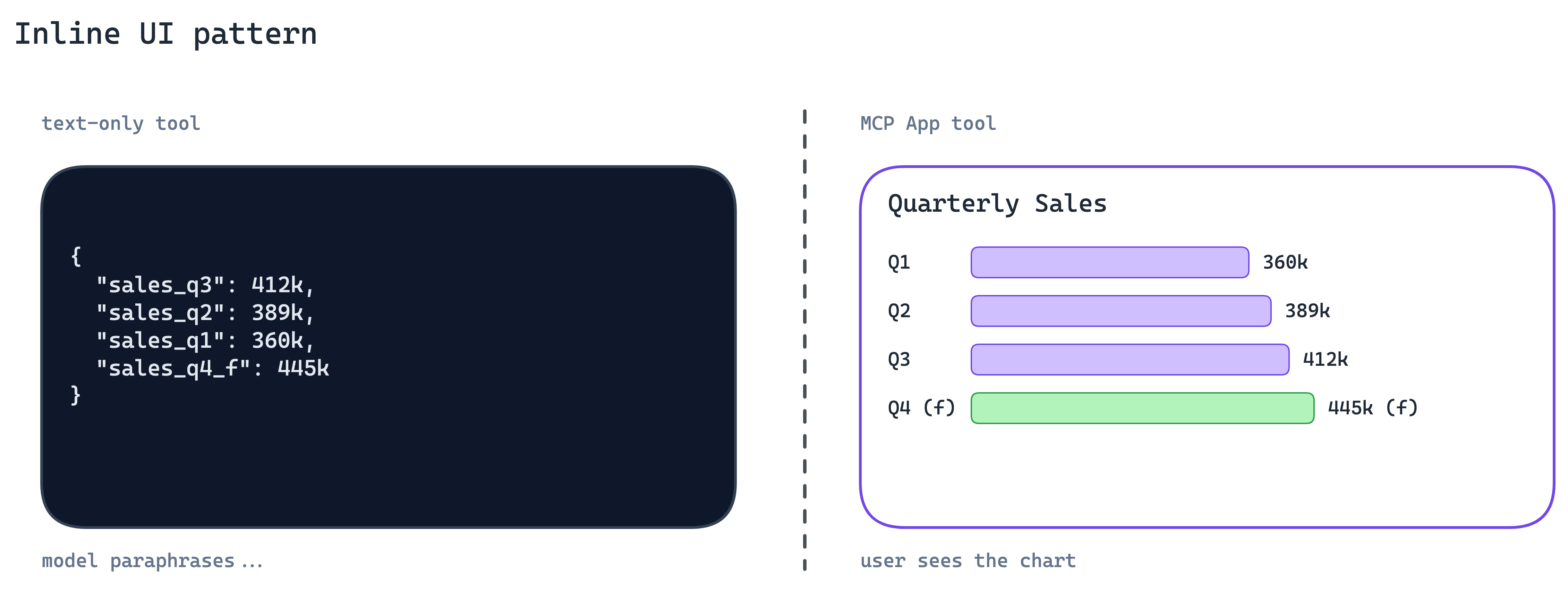 Inline UI pattern

text-only tool

{
"sales_q3": 412k,
"sales_q2": 389k,
"sales_q1": 360k,
"sales_q4_f": 445k
}

model paraphrases ...

MCP App tool

Quarterly Sales

Q1 360k
Q2 389k
Q3 412k
Q4 (f) 445k (f)

user sees the chart